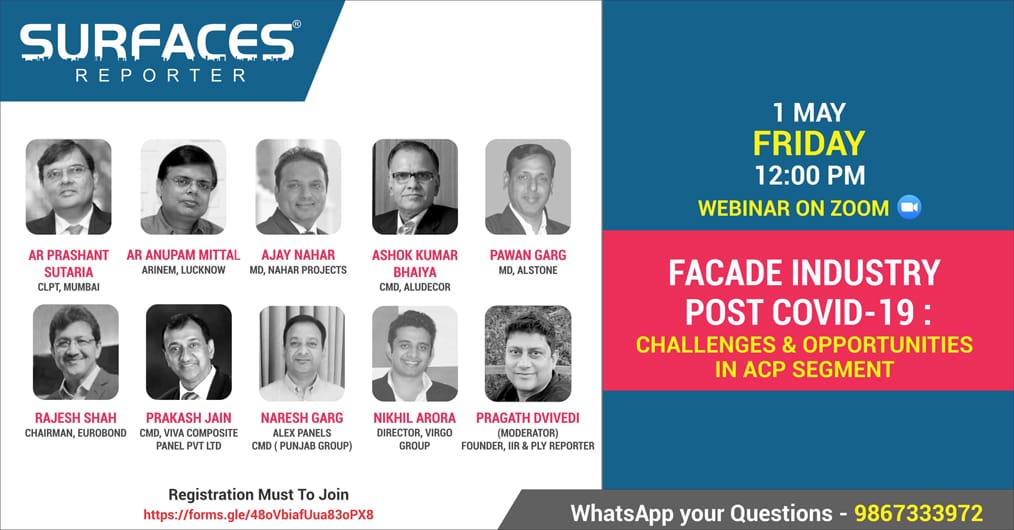 SURFACES®
REPORTER

AR PRASHANT SUTARIA
CLPT, MUMBAI

AR ANUPAM MITTAL
ARINEM, LUCKNOW

AJAY NAHAR
MD, NAHAR PROJECTS

ASHOK KUMAR BHAIYA
CMD, ALUDECOR

PAWAN GARG
MD, ALSTONE

RAJESH SHAH
CHAIRMAN, EUROBOND

PRAKASH JAIN
CMD, VIVA COMPOSITE PANEL PVT LTD

NARESH GARG
ALEX PANELS
CMD ( PUNJAB GROUP)

NIKHIL ARORA
DIRECTOR, VIRGO GROUP

PRAGATH DVIVEDI
(MODERATOR)
FOUNDER, IIR & PLY REPORTER

Registration Must To Join
https://forms.gle/48oVbiafUua83oPX8

1 MAY
FRIDAY
12:00 PM
WEBINAR ON ZOOM

FACADE INDUSTRY POST COVID-19 :
CHALLENGES & OPPORTUNITIES IN ACP SEGMENT

WhatsApp your Questions - 9867333972